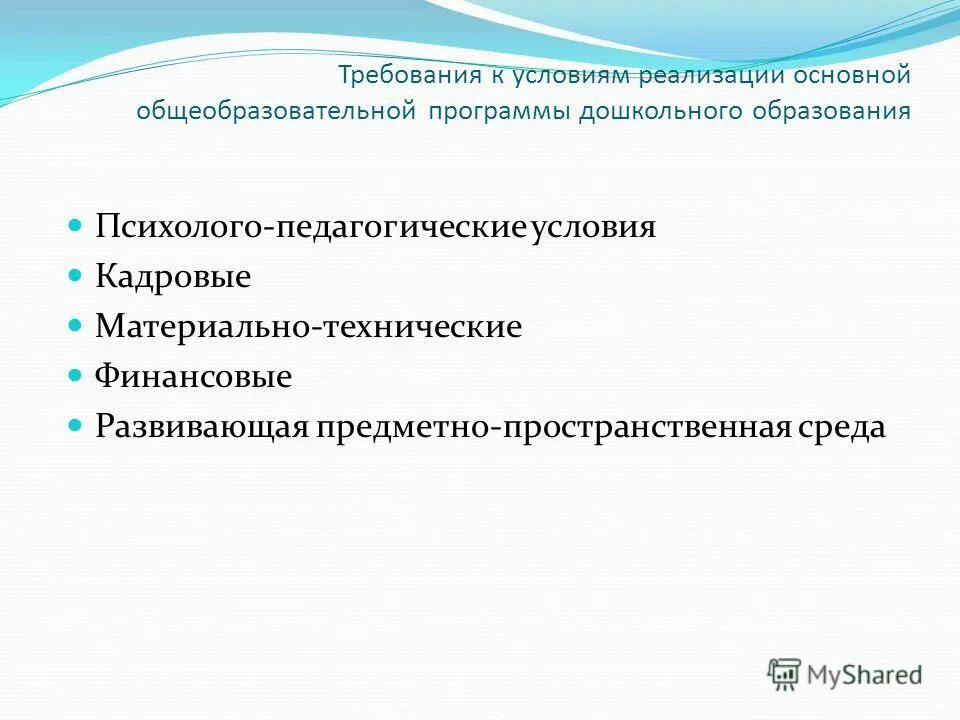 Требования к условиям реализации основной общеобразовательной программы дошкольного образования

- Психолого-педагогические условия
- Кадровые
- Материально-технические
- Финансовые
- Развивающая предметно-пространственная среда

MyShared